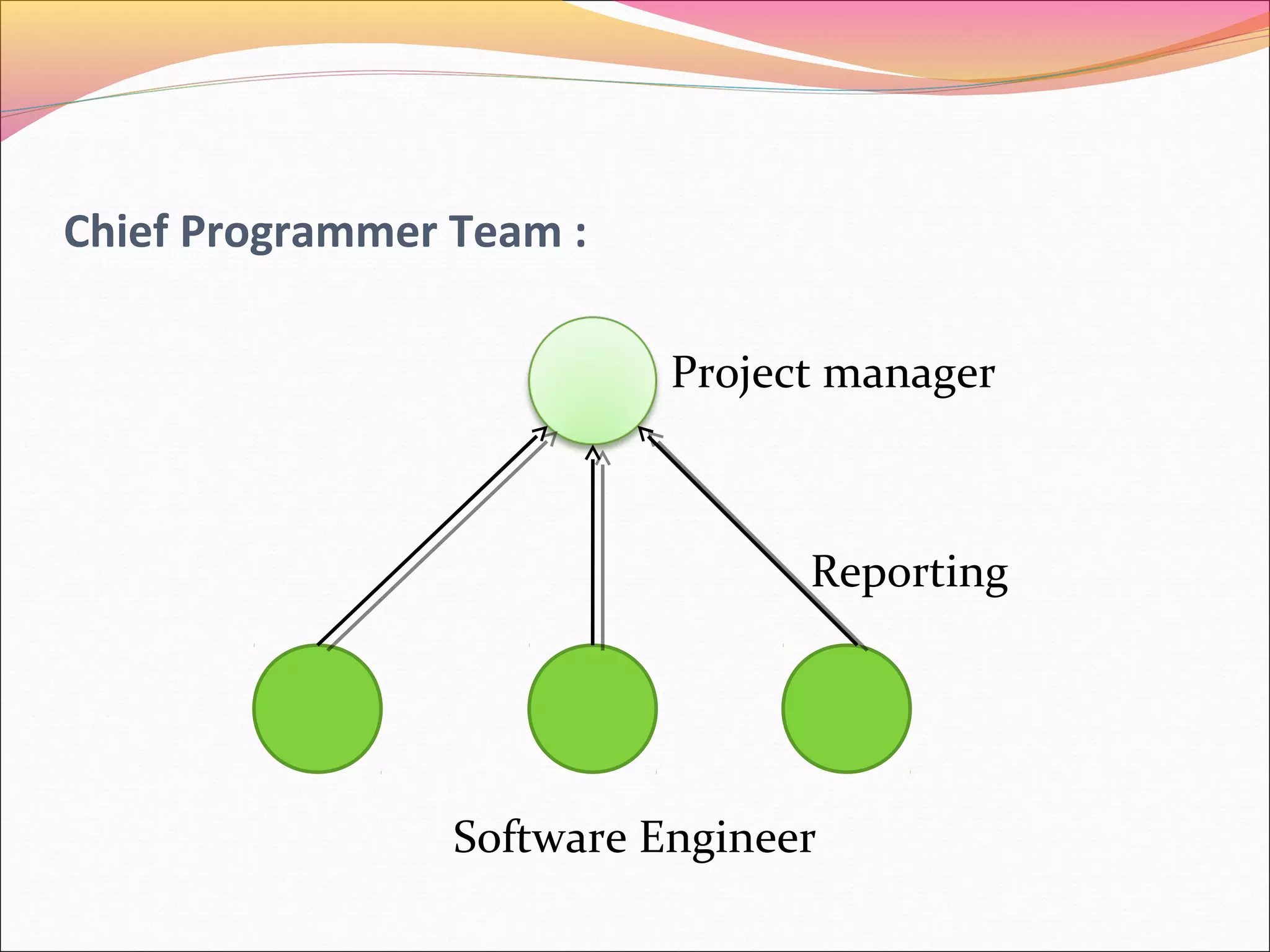 Chief Programmer Team :

Project manager

Reporting

Software Engineer